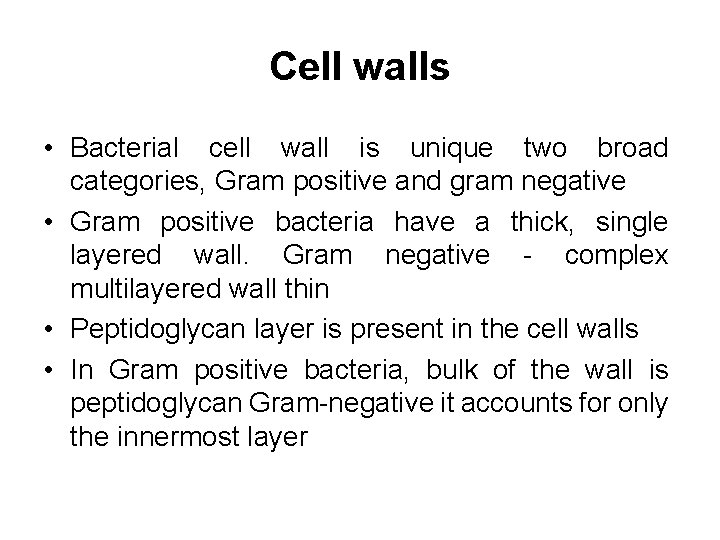 Cell walls

• Bacterial cell wall is unique two broad categories, Gram positive and gram negative

• Gram positive bacteria have a thick, single layered wall. Gram negative - complex multilayered wall thin

• Peptidoglycan layer is present in the cell walls

• In Gram positive bacteria, bulk of the wall is peptidoglycan Gram-negative it accounts for only the innermost layer